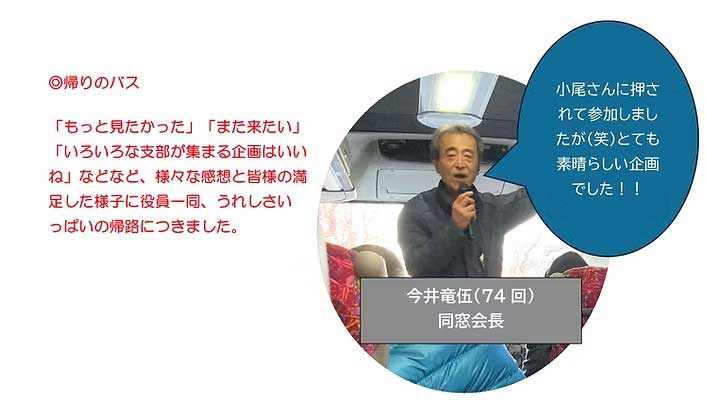 ◎帰りのバス

「もっと見たかった」「また来たい」「いろいろな支部が集まる企画はいいね」などなど、様々な感想と皆様の満足した様子に役員一同、うれしさいっぱいの帰路につきました。

小尾さんに押されて参加しましたが(笑)とても素晴らしい企画でした！！

今井竜伍(74 回)
同窓会長